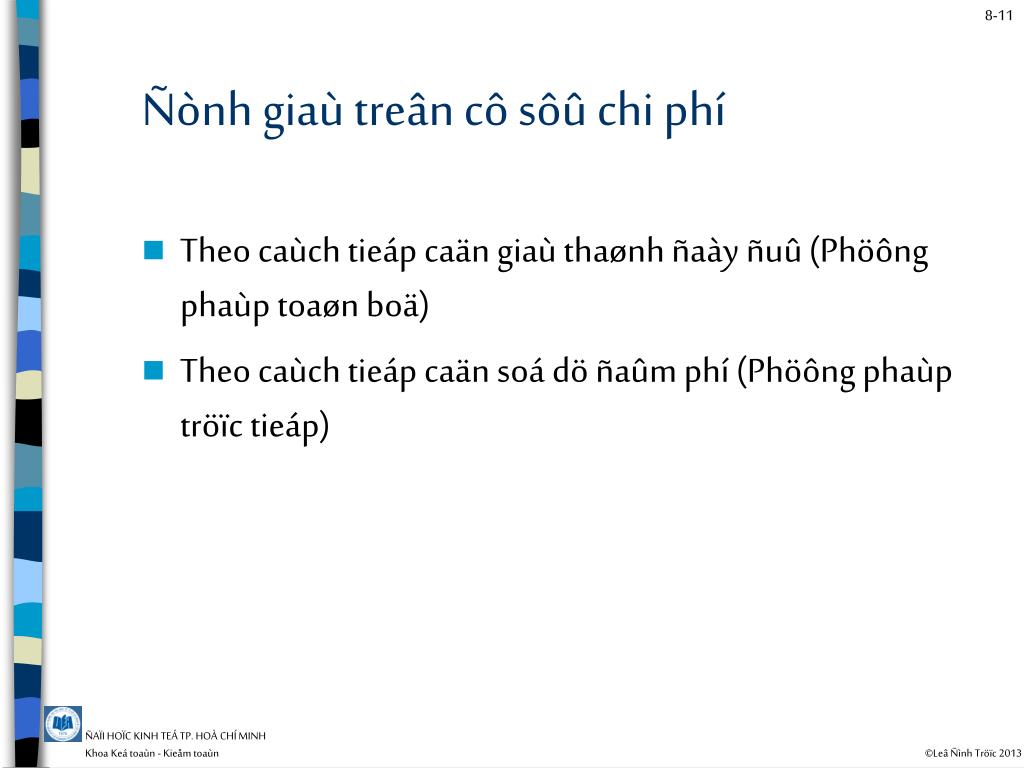 8-11

Ñònh giaù treân cô sôû chi phí

Theo caùch tieáp caän giaù thaønh ñaày ñuû (Phöông phaùp toaøn boä)

Theo caùch tieáp caän soá dö ñaûm phí (Phöông phaùp tröïc tieáp)

ÑAÏI HOÏC KINH TEÁ TP. HOÀ CHÍ MINH
Khoa Keá toaùn - Kieåm toaùn

©Leâ Ñình Tröïc 2013